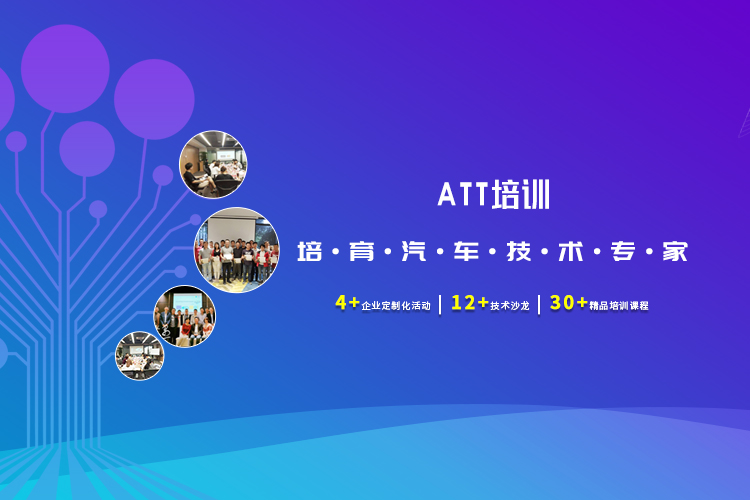 ATT培训

培·育·汽·车·技·术·专·家

4+企业定制化活动 | 12+技术沙龙 | 30+精品培训课程